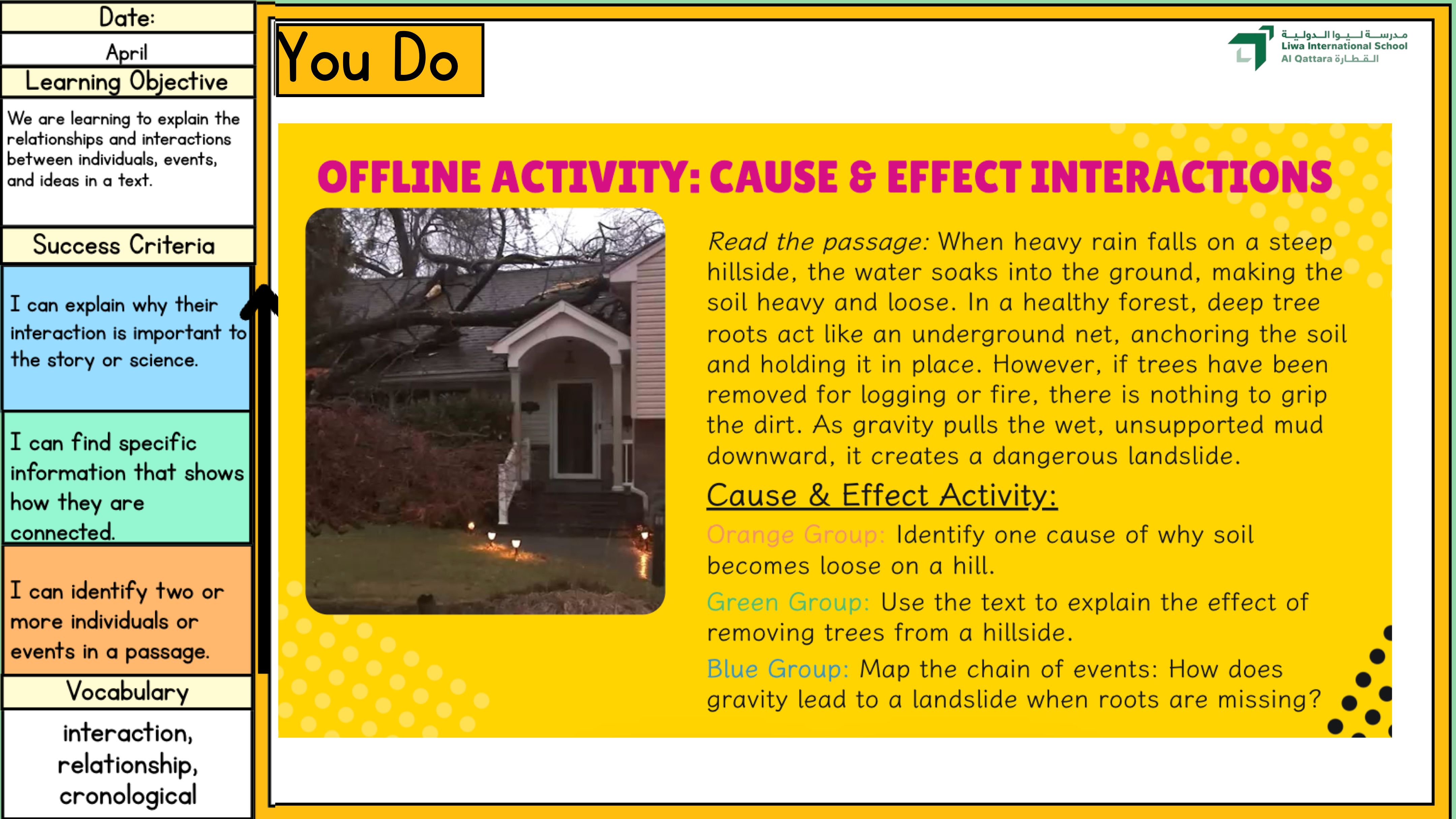 Date:
April
Learning Objective
We are learning to explain the relationships and interactions between individuals, events, and ideas in a text.
Success Criteria
I can explain why their interaction is important to the story or science.
I can find specific information that shows how they are connected.
I can identify two or more individuals or events in a passage.
Vocabulary
interaction, relationship, cronological

You Do

مدرسة ليوا الدولية
Liwa International School
Al Qattara القطارة

OFFLINE ACTIVITY: CAUSE & EFFECT INTERACTIONS

Read the passage: When heavy rain falls on a steep hillside, the water soaks into the ground, making the soil heavy and loose. In a healthy forest, deep tree roots act like an underground net, anchoring the soil and holding it in place. However, if trees have been removed for logging or fire, there is nothing to grip the dirt. As gravity pulls the wet, unsupported mud downward, it creates a dangerous landslide.

Cause & Effect Activity:
Orange Group: Identify one cause of why soil becomes loose on a hill.
Green Group: Use the text to explain the effect of removing trees from a hillside.
Blue Group: Map the chain of events: How does gravity lead to a landslide when roots are missing?